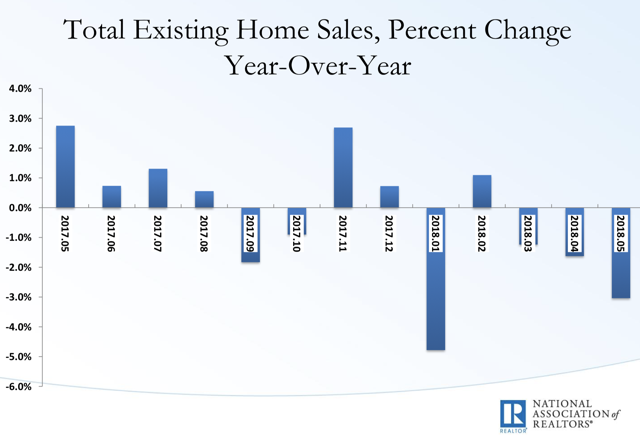 Total Existing Home Sales, Percent Change Year-Over-Year

4.0%
3.0%
2.0%
1.0%
0.0%
-1.0%
-2.0%
-3.0%
-4.0%
-5.0%
-6.0%

2017.05
2017.06
2017.07
2017.08
2017.09
2017.10
2017.11
2017.12
2018.01
2018.02
2018.03
2018.04
2018.05

R
REALTOR®
NATIONAL ASSOCIATION of REALTORS®